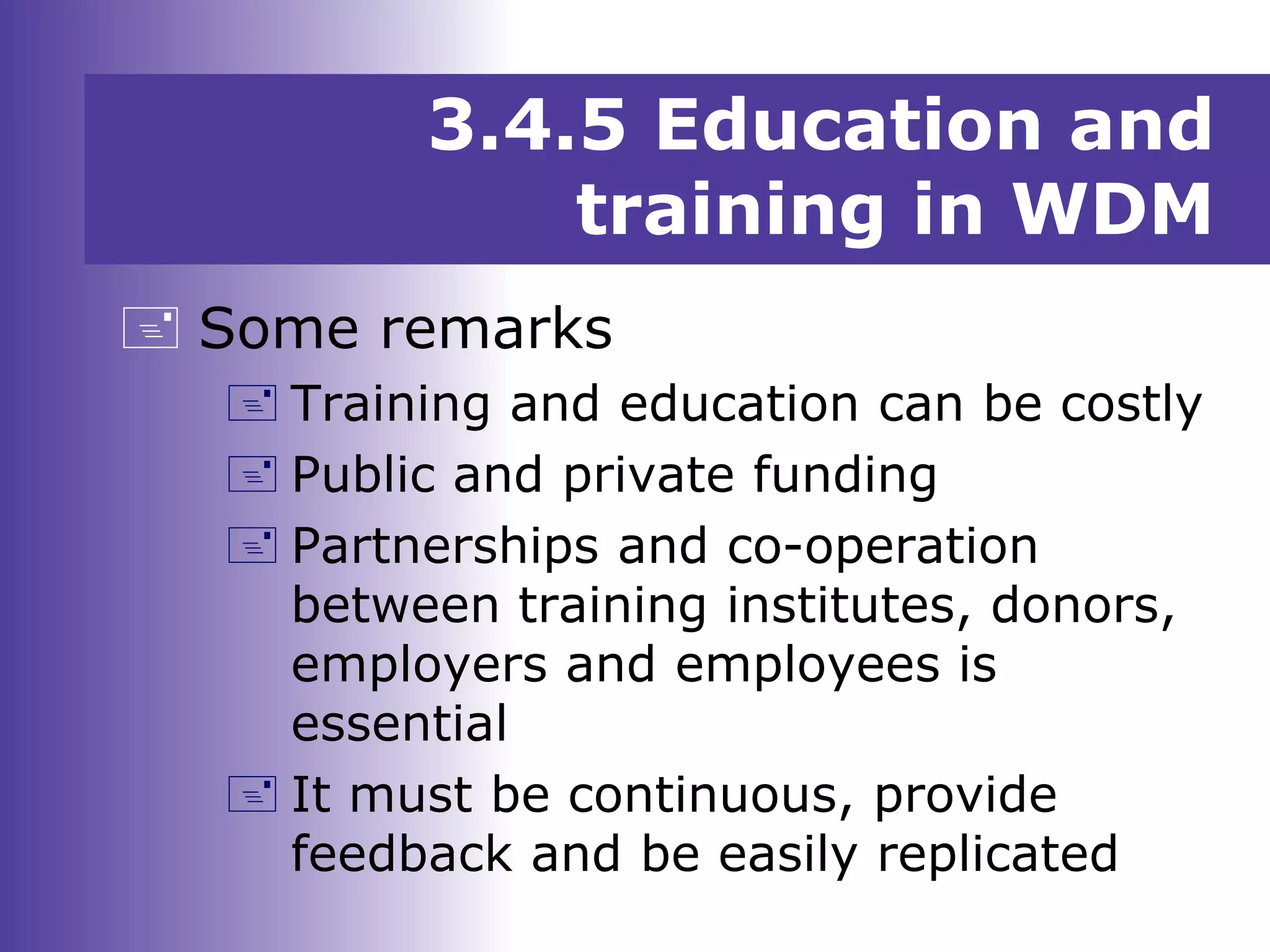 3.4.5 Education and training in WDM

Some remarks

Training and education can be costly

Public and private funding

Partnerships and co-operation between training institutes, donors, employers and employees is essential

It must be continuous, provide feedback and be easily replicated